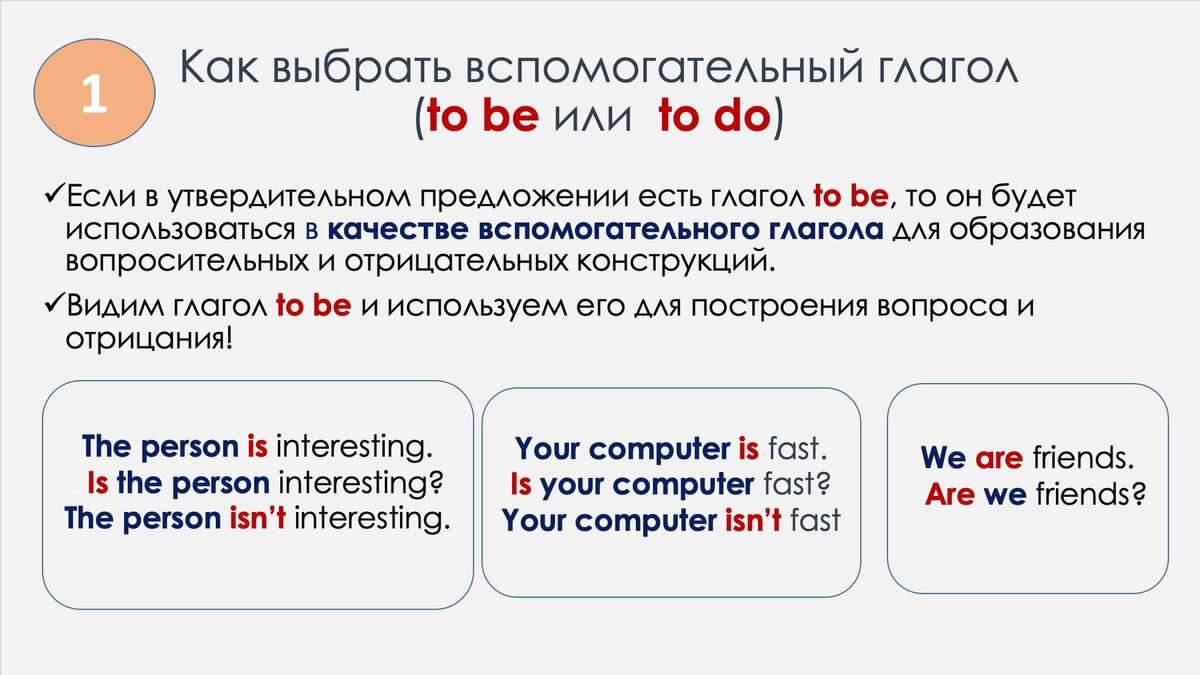 1

Как выбрать вспомогательный глагол (to be или to do)

✓Если в утвердительном предложении есть глагол to be, то он будет использоваться в качестве вспомогательного глагола для образования вопросительных и отрицательных конструкций.

✓Видим глагол to be и используем его для построения вопроса и отрицания!

The person is interesting.
Is the person interesting?
The person isn't interesting.

Your computer is fast.
Is your computer fast?
Your computer isn't fast

We are friends.
Are we friends?